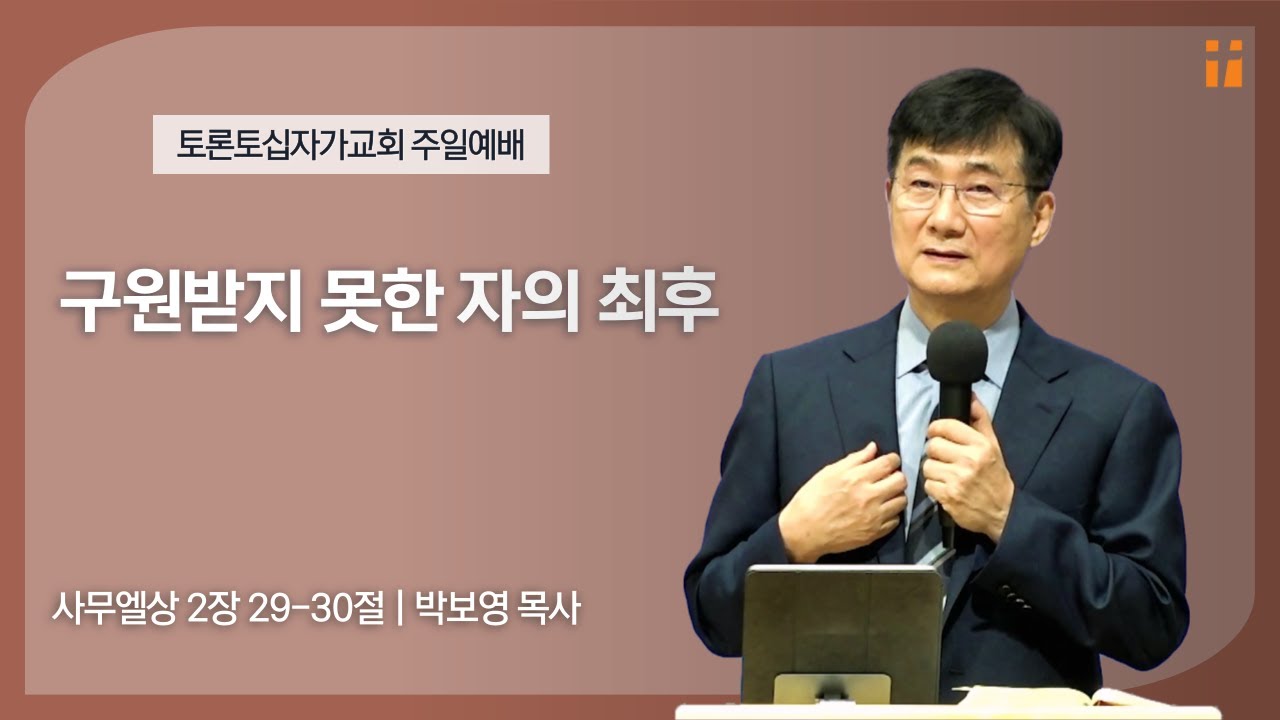 토론토십자가교회 주일예배

구원받지 못한 자의 최후

사무엘상 2장 29-30절 | 박보영 목사